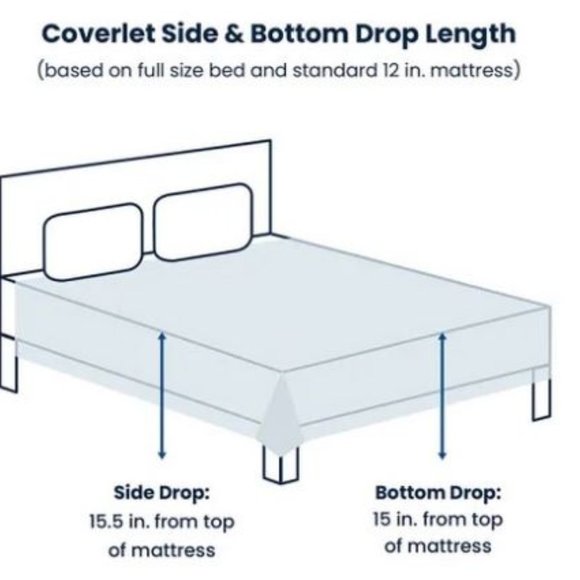 Coverlet Side & Bottom Drop Length
(based on full size bed and standard 12 in. mattress)

Side Drop:
15.5 in. from top of mattress

Bottom Drop:
15 in. from top of mattress